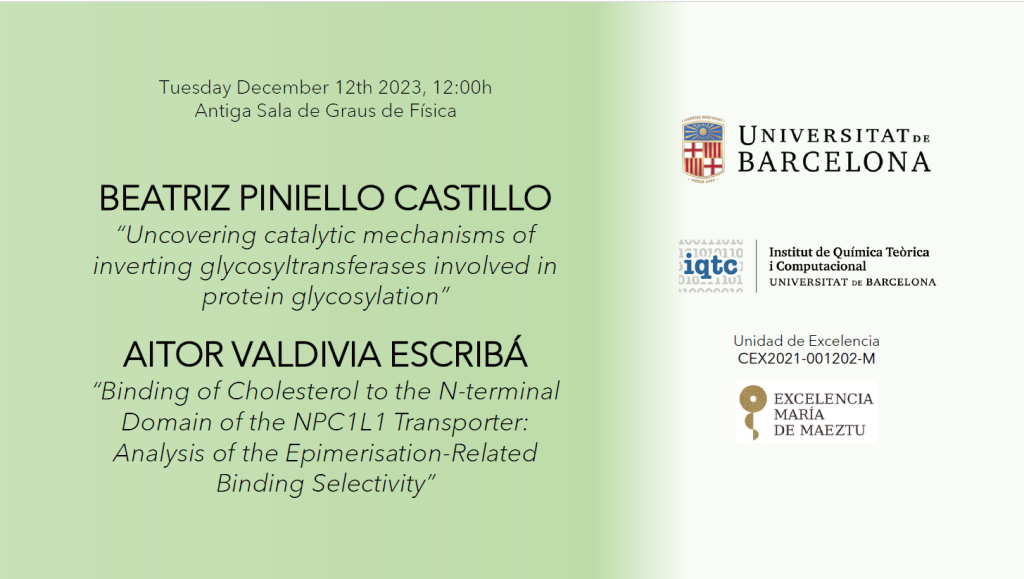 Tuesday December 12th 2023, 12:00h
Antiga Sala de Graus de Física

BEATRIZ PINIELLO CASTILLO
"Uncovering catalytic mechanisms of inverting glycosyltransferases involved in protein glycosylation"

AITOR VALDIVIA ESCRIBÁ
"Binding of Cholesterol to the N-terminal Domain of the NPC1L1 Transporter: Analysis of the Epimerisation-Related Binding Selectivity"

UNIVERSITAT DE BARCELONA

iqtc
Institut de Química Teòrica i Computacional
UNIVERSITAT DE BARCELONA

Unidad de Excelencia
CEX2021-001202-M

EXCELENCIA MARÍA DE MAEZTU